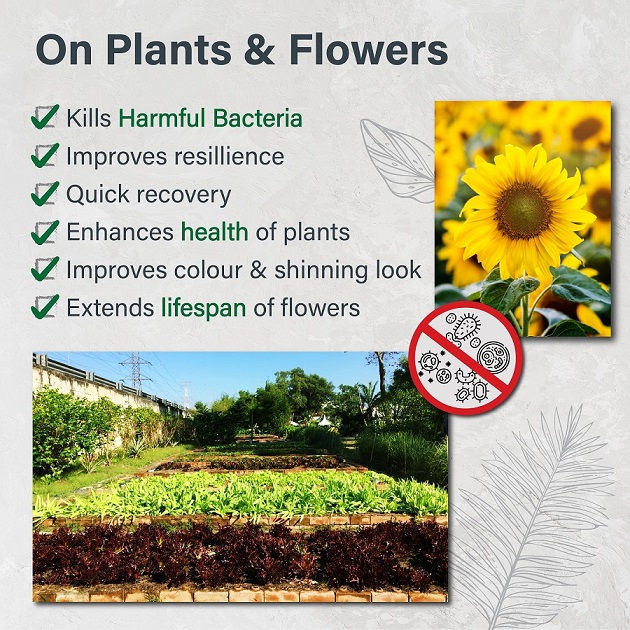 On Plants & Flowers

Kills Harmful Bacteria
Improves resillience
Quick recovery
Enhances health of plants
Improves colour & shinning look
Extends lifespan of flowers